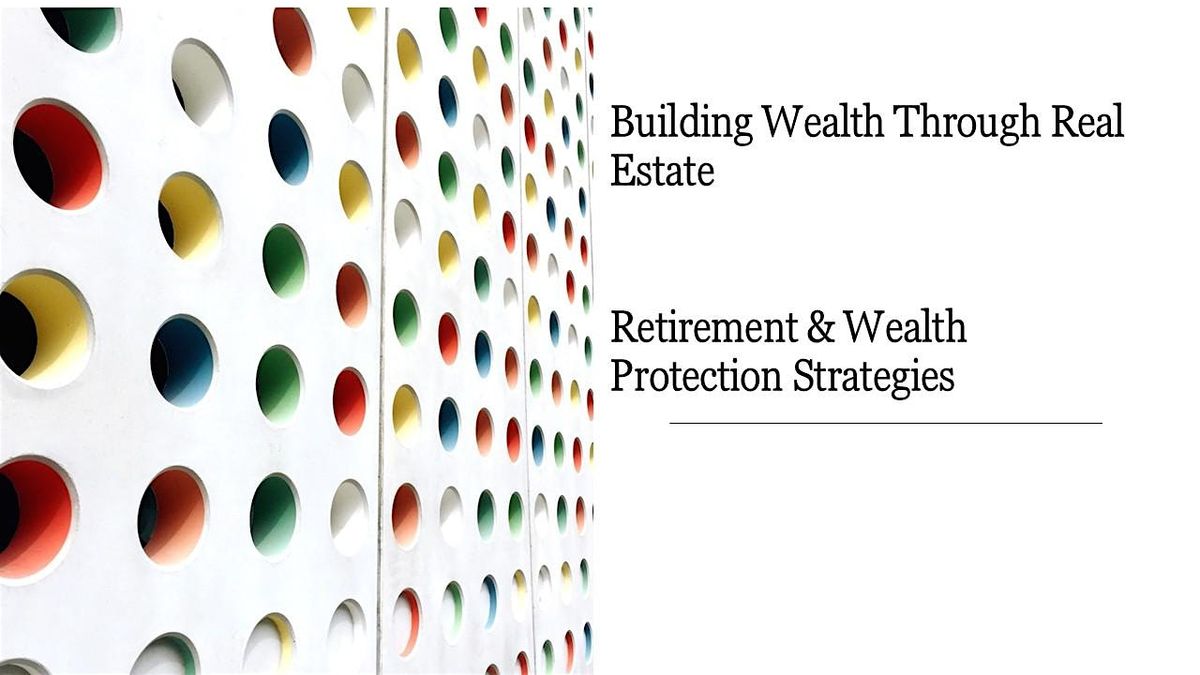 Building Wealth Through Real Estate

Retirement & Wealth Protection Strategies